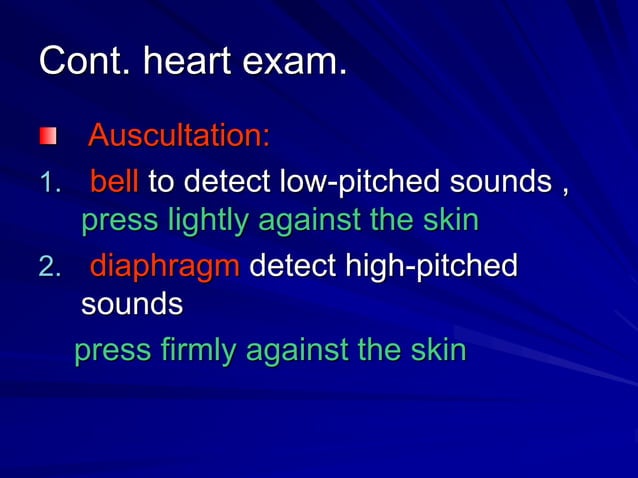 Cont. heart exam.

Auscultation:

1. bell to detect low-pitched sounds , press lightly against the skin

2. diaphragm detect high-pitched sounds

press firmly against the skin